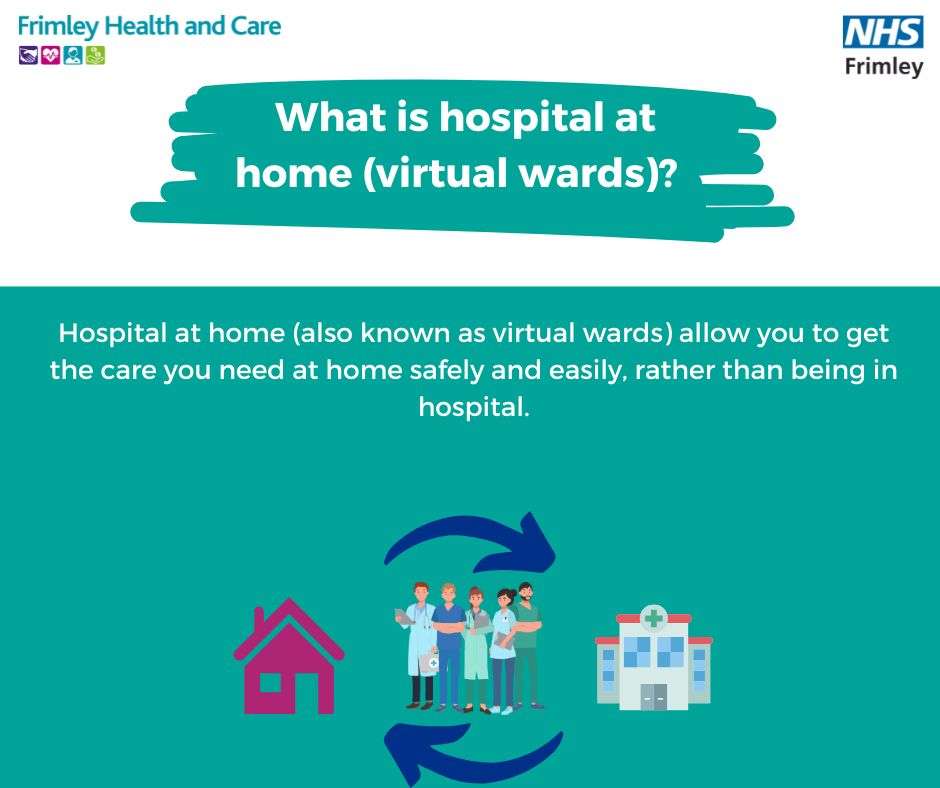 Frimley Health and Care

NHS
Frimley

What is hospital at home (virtual wards)?

Hospital at home (also known as virtual wards) allow you to get the care you need at home safely and easily, rather than being in hospital.